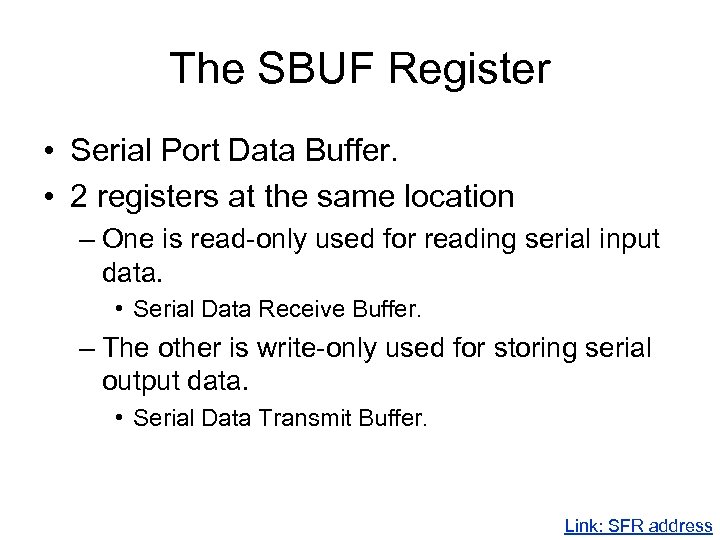 The SBUF Register

• Serial Port Data Buffer.
• 2 registers at the same location
– One is read-only used for reading serial input data.
• Serial Data Receive Buffer.
– The other is write-only used for storing serial output data.
• Serial Data Transmit Buffer.

Link: SFR address